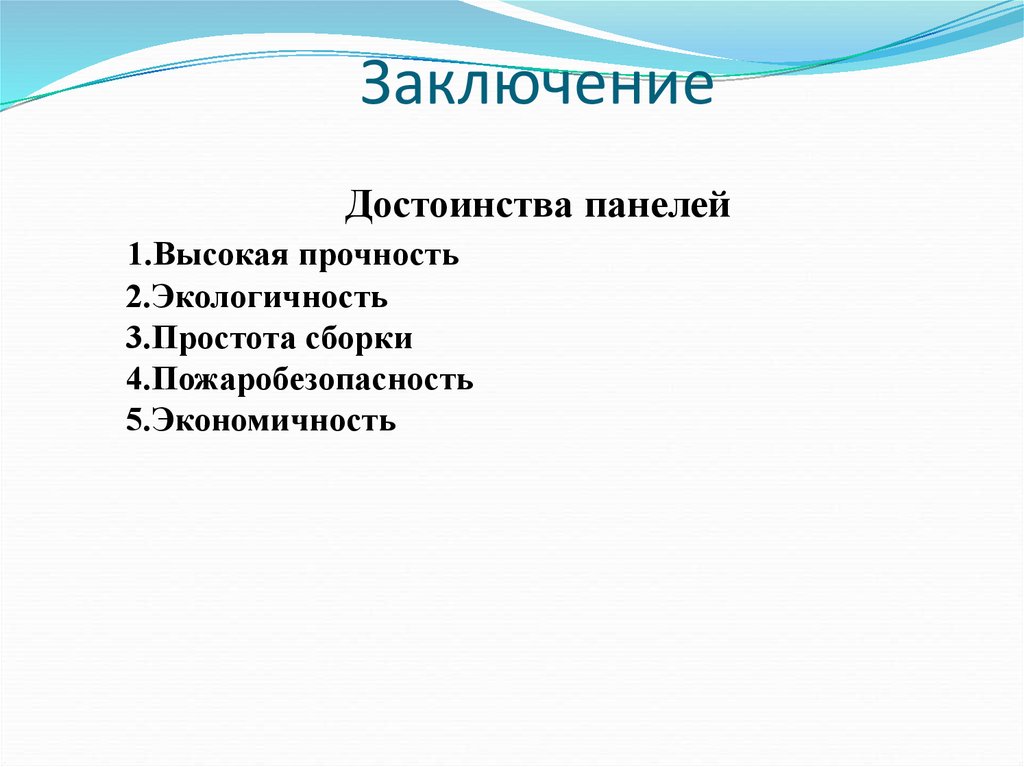 Заключение

Достоинства панелей

1.Высокая прочность
2.Экологичность
3.Простота сборки
4.Пожаробезопасность
5.Экономичность